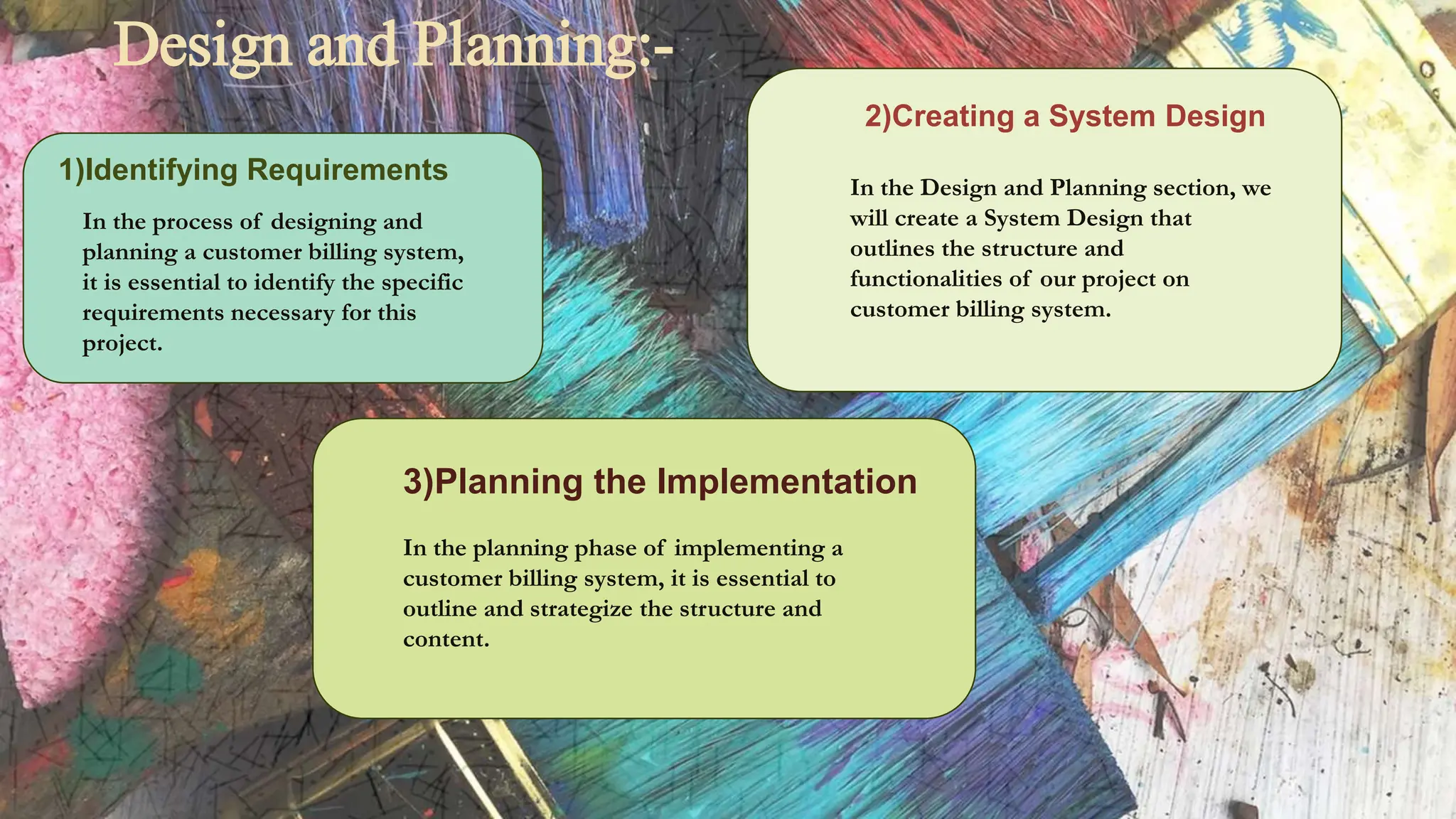 Design and Planning:-

1)Identifying Requirements

In the process of designing and planning a customer billing system, it is essential to identify the specific requirements necessary for this project.

2)Creating a System Design

In the Design and Planning section, we will create a System Design that outlines the structure and functionalities of our project on customer billing system.

3)Planning the Implementation

In the planning phase of implementing a customer billing system, it is essential to outline and strategize the structure and content.